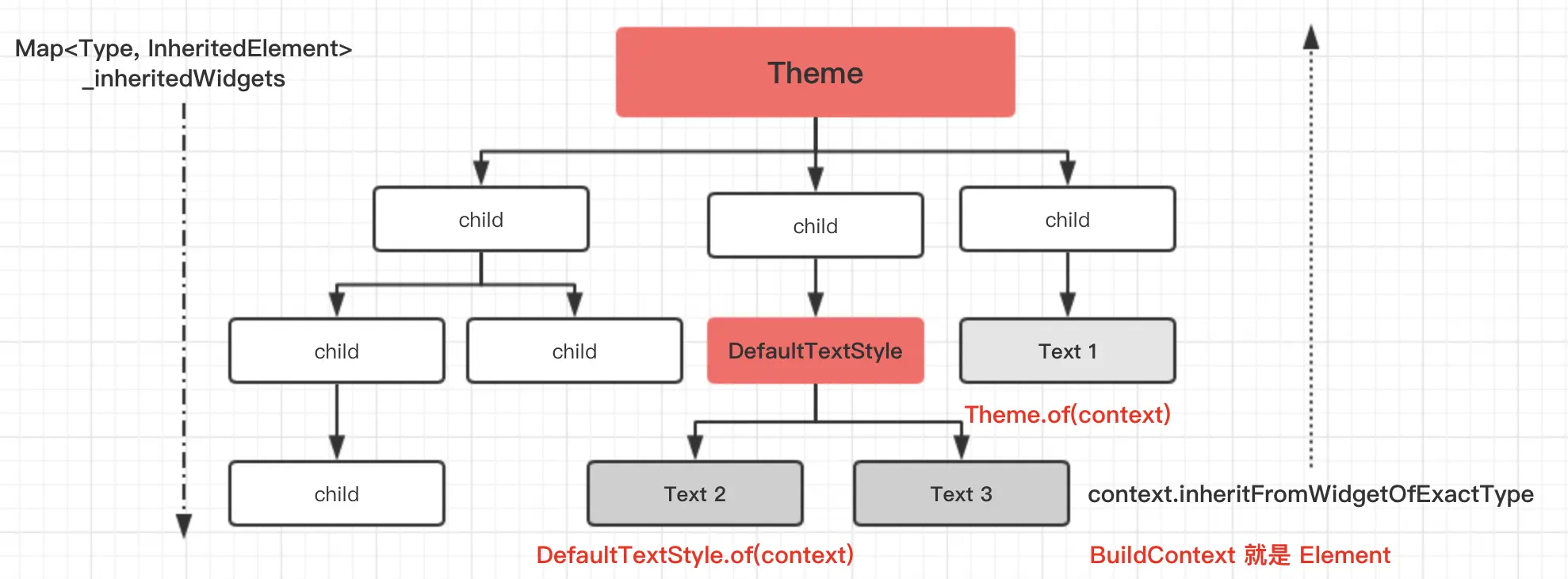 Map<Type, InheritedElement>
_inheritedWidgets

Theme

child

child

child

child

child

DefaultTextStyle

Text 1

Theme.of(context)

child

Text 2

Text 3

context.inheritFromWidgetOfExactType

DefaultTextStyle.of(context)

BuildContext 就是 Element